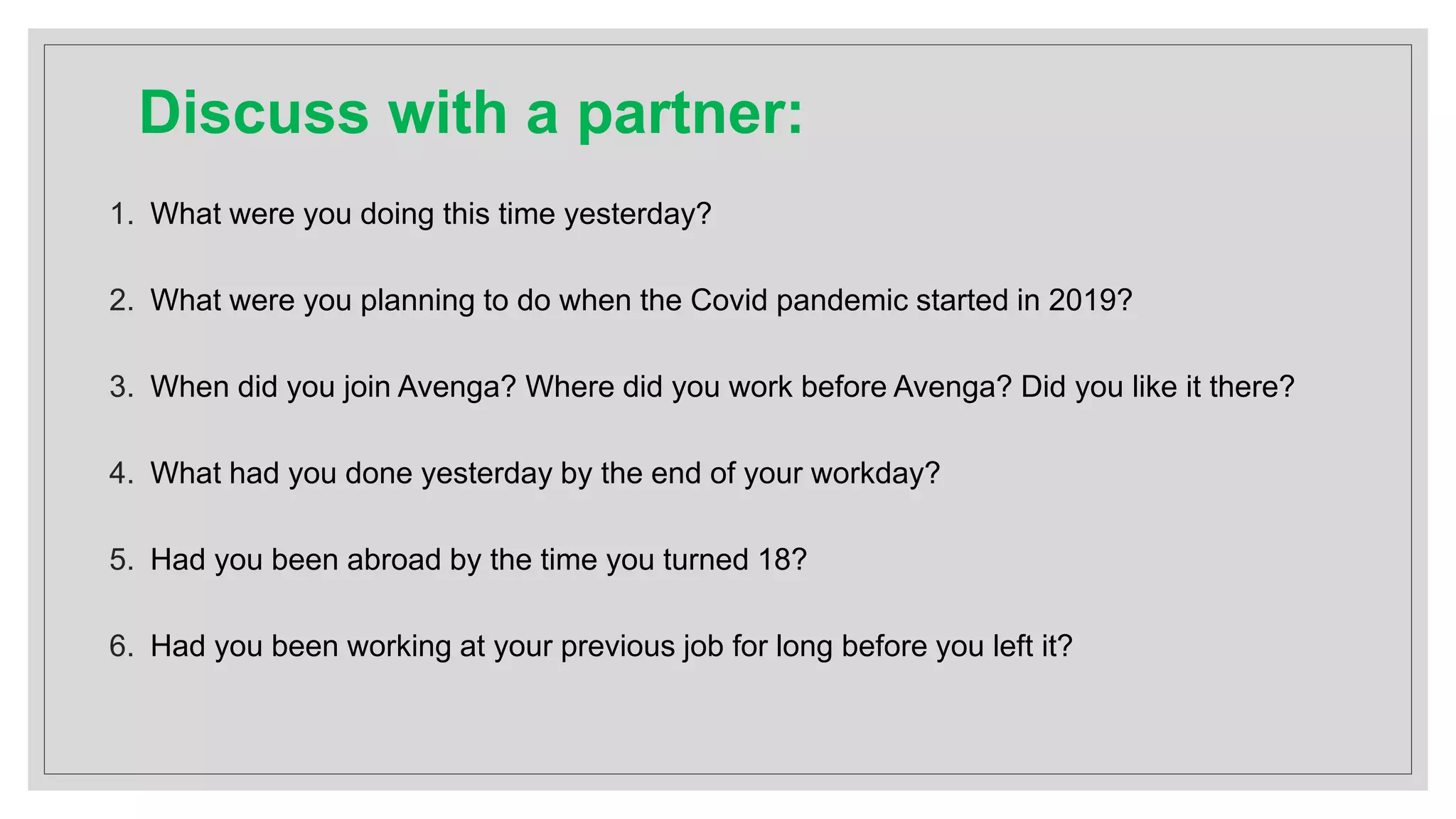 Discuss with a partner:

1. What were you doing this time yesterday?

2. What were you planning to do when the Covid pandemic started in 2019?

3. When did you join Avenga? Where did you work before Avenga? Did you like it there?

4. What had you done yesterday by the end of your workday?

5. Had you been abroad by the time you turned 18?

6. Had you been working at your previous job for long before you left it?